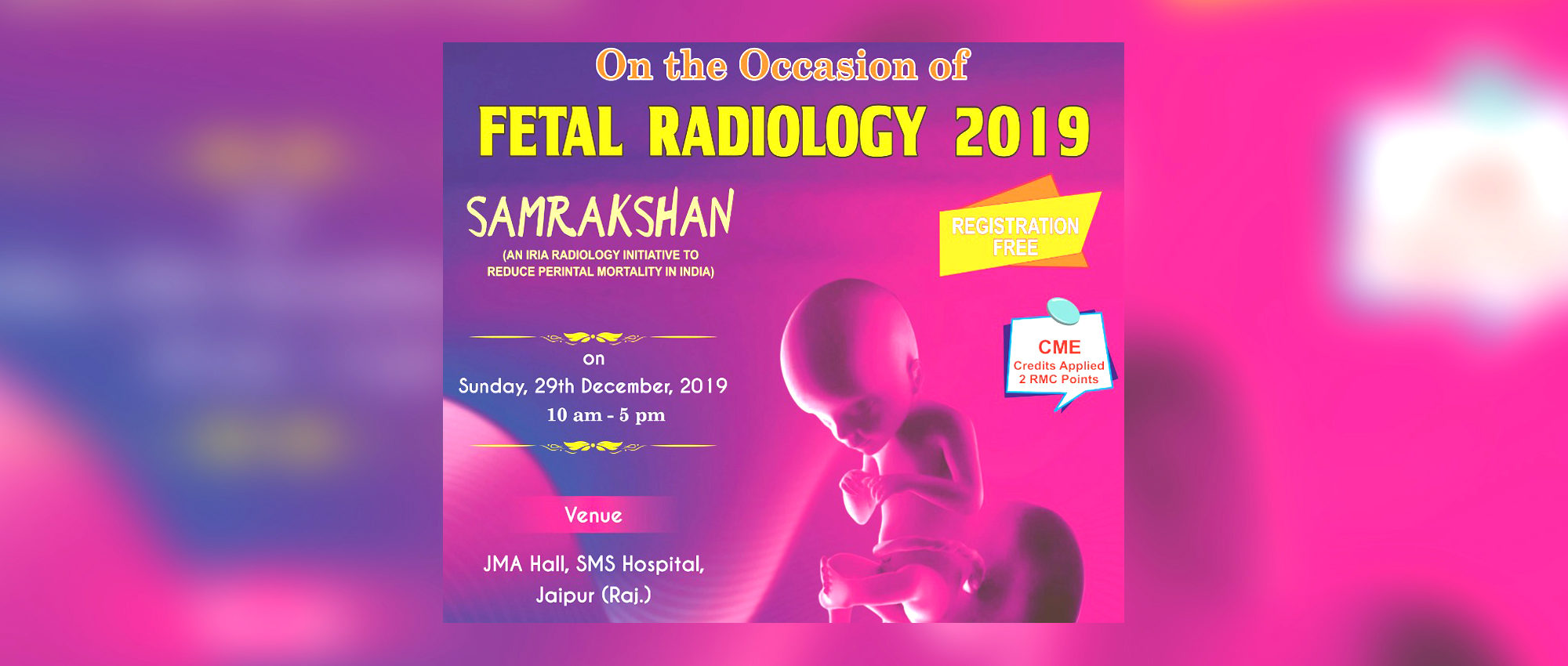 On the Occasion of

FETAL RADIOLOGY 2019

SAMRAKSHAN

(AN IRIA RADIOLOGY INITIATIVE TO REDUCE PERINTAL MORTALITY IN INDIA)

REGISTRATION FREE

CME
Credits Applied
2 RMC Points

on
Sunday, 29th December, 2019
10 am - 5 pm

Venue

JMA Hall, SMS Hospital,
Jaipur (Raj.)